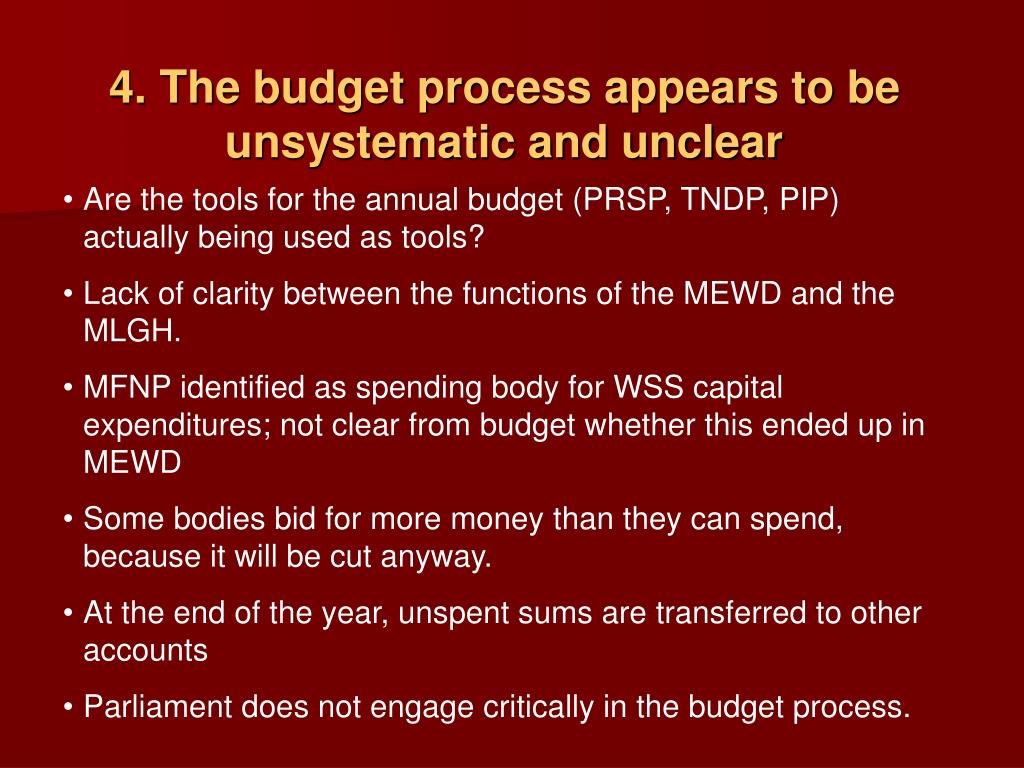 4. The budget process appears to be unsystematic and unclear

• Are the tools for the annual budget (PRSP, TNDP, PIP) actually being used as tools?

• Lack of clarity between the functions of the MEWD and the MLGH.

• MFNP identified as spending body for WSS capital expenditures; not clear from budget whether this ended up in MEWD

• Some bodies bid for more money than they can spend, because it will be cut anyway.

• At the end of the year, unspent sums are transferred to other accounts

• Parliament does not engage critically in the budget process.